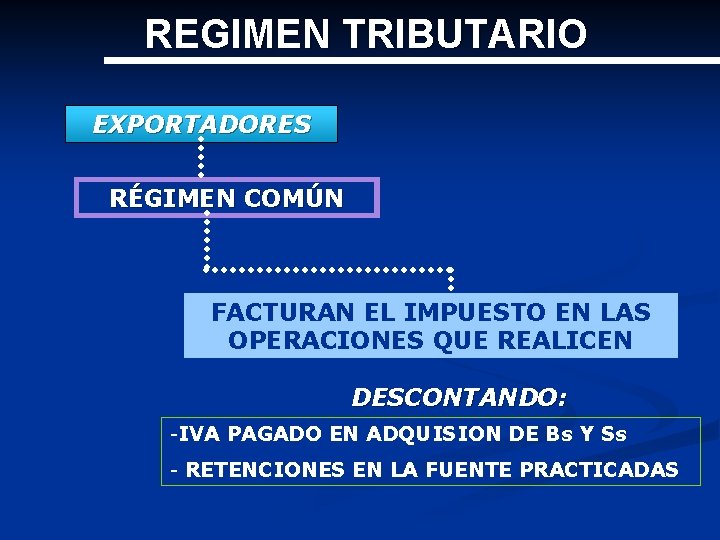 REGIMEN TRIBUTARIO

EXPORTADORES

RÉGIMEN COMÚN

FACTURAN EL IMPUESTO EN LAS OPERACIONES QUE REALICEN

DESCONTANDO:

-IVA PAGADO EN ADQUISION DE Bs Y Ss

- RETENCIONES EN LA FUENTE PRACTICADAS